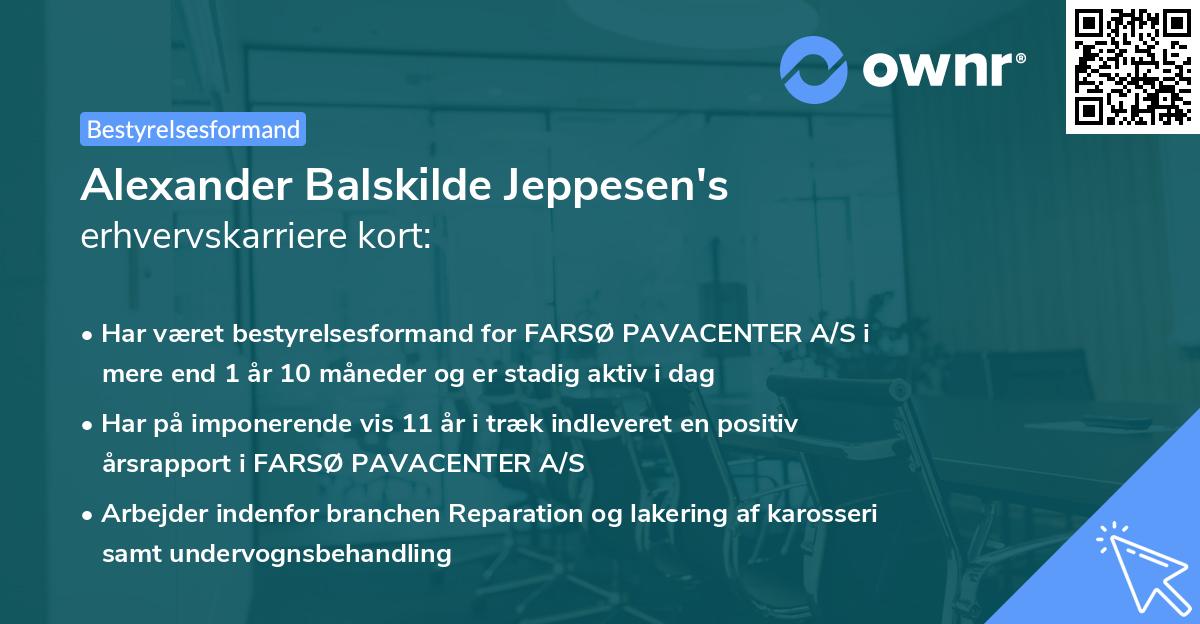 ownr®

Bestyrelsesformand

Alexander Balskilde Jeppesen's erhvervskarriere kort:

• Har været bestyrelsesformand for FARSØ PAVACENTER A/S i mere end 1 år 10 måneder og er stadig aktiv i dag

• Har på imponerende vis 11 år i træk indleveret en positiv årsrapport i FARSØ PAVACENTER A/S

• Arbejder indenfor branchen Reparation og lakering af karosseri samt undervognsbehandling